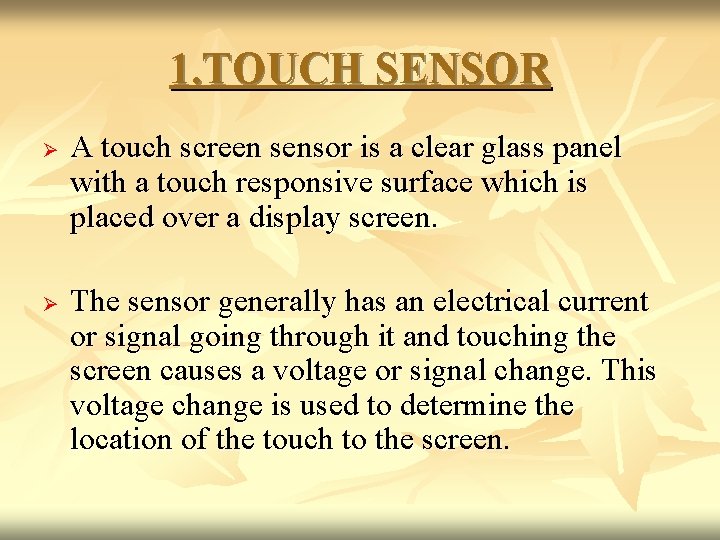 1.TOUCH SENSOR

➢ A touch screen sensor is a clear glass panel with a touch responsive surface which is placed over a display screen.

➢ The sensor generally has an electrical current or signal going through it and touching the screen causes a voltage or signal change. This voltage change is used to determine the location of the touch to the screen.